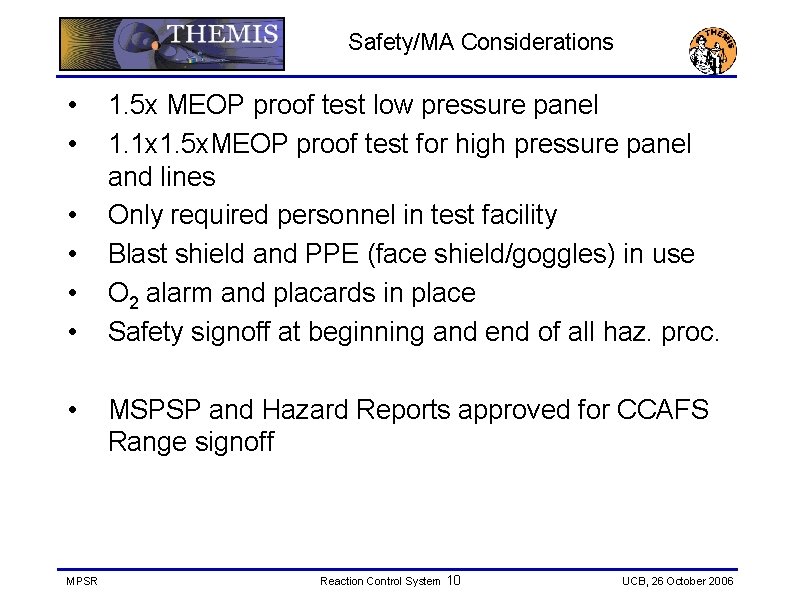 THEMIS

Safety/MA Considerations

THEMIS

• 1.5x MEOP proof test low pressure panel
• 1.1x1.5xMEOP proof test for high pressure panel and lines
• Only required personnel in test facility
• Blast shield and PPE (face shield/goggles) in use
• $O_2$ alarm and placards in place
• Safety signoff at beginning and end of all haz. proc.

• MSPSP and Hazard Reports approved for CCAFS Range signoff

MPSR

Reaction Control System 10

UCB, 26 October 2006